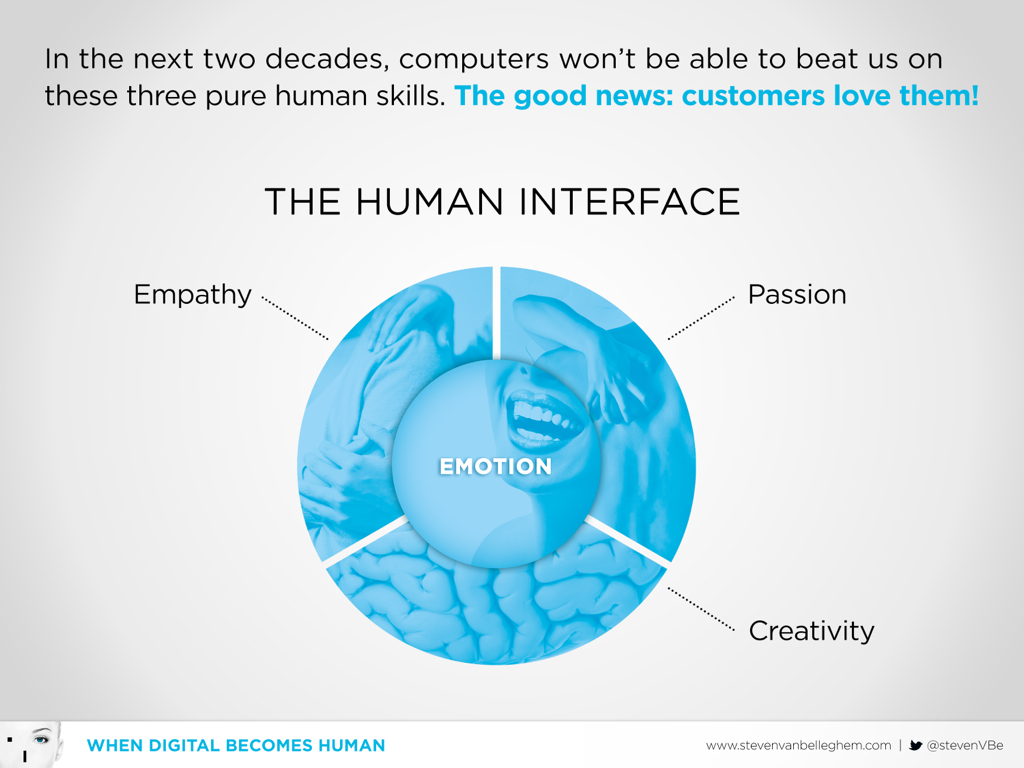 In the next two decades, computers won't be able to beat us on these three pure human skills. The good news: customers love them!

THE HUMAN INTERFACE

Empathy

Passion

EMOTION

Creativity

WHEN DIGITAL BECOMES HUMAN

www.stevenvanbelleghem.com | @stevenVBe